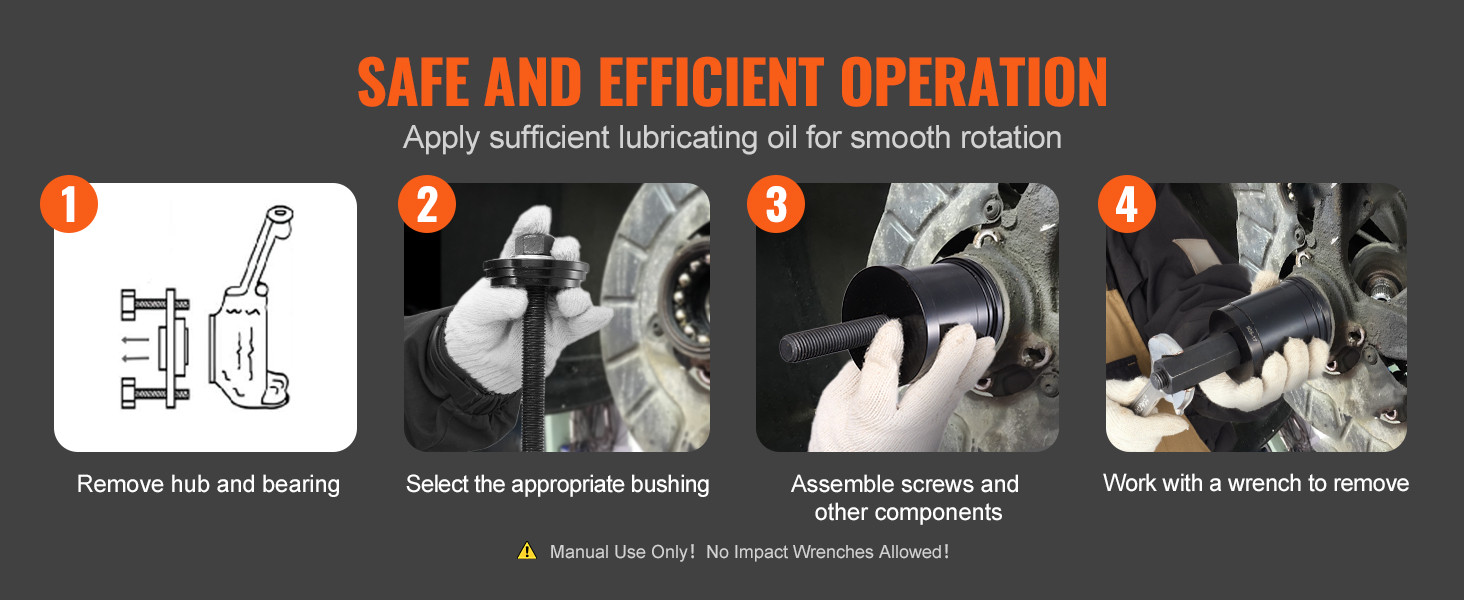 SAFE AND EFFICIENT OPERATION

Apply sufficient lubricating oil for smooth rotation

1

Remove hub and bearing

2

Select the appropriate bushing

3

Assemble screws and other components

4

Work with a wrench to remove

Manual Use Only! No Impact Wrenches Allowed!